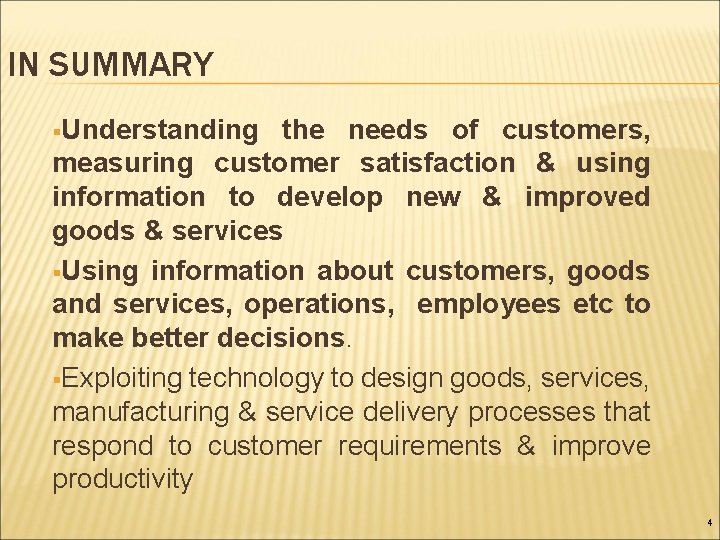 IN SUMMARY

▪Understanding the needs of customers, measuring customer satisfaction & using information to develop new & improved goods & services

▪Using information about customers, goods and services, operations, employees etc to make better decisions.

▪Exploiting technology to design goods, services, manufacturing & service delivery processes that respond to customer requirements & improve productivity

4